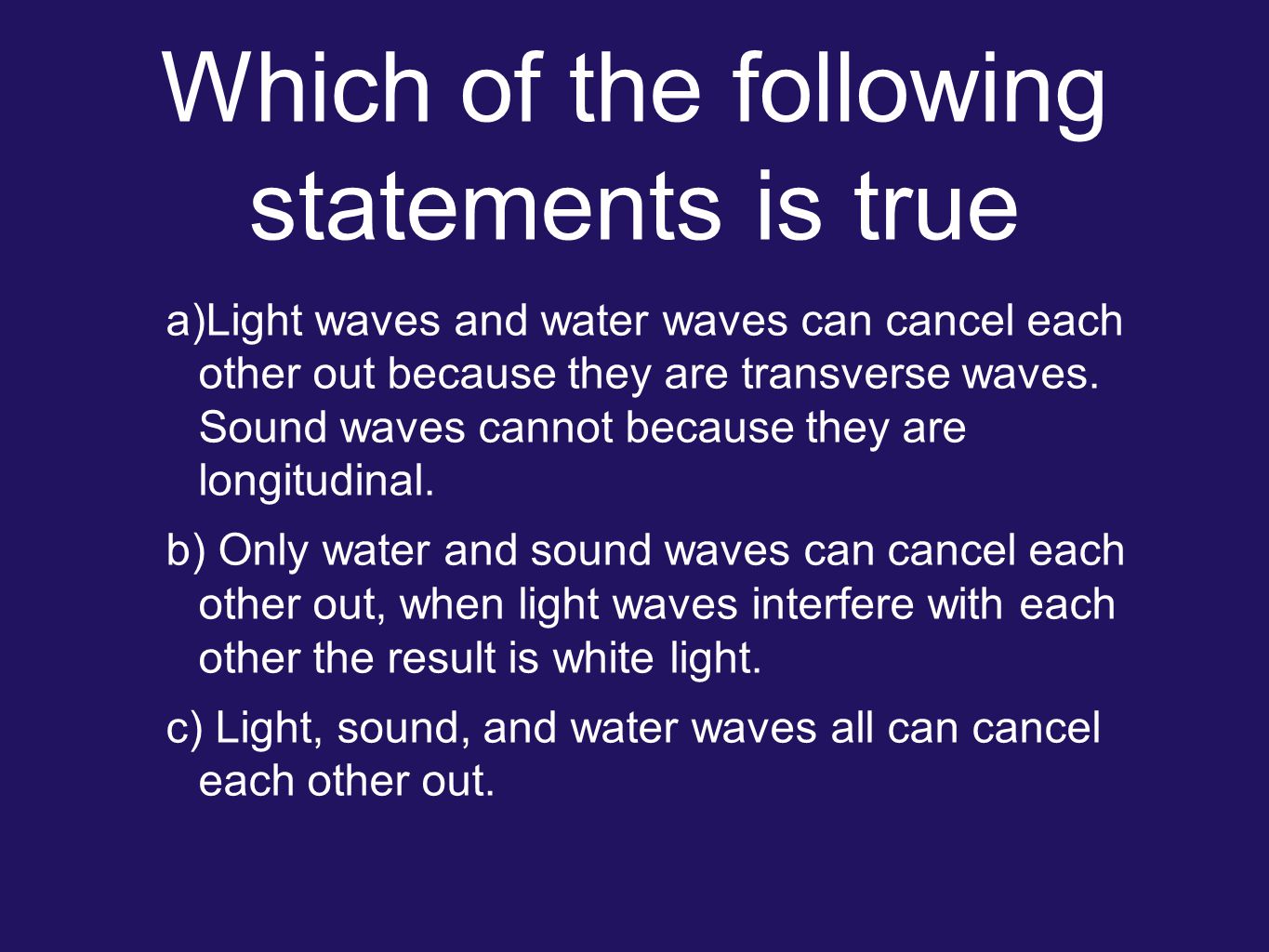 Which of the following statements is true

a)Light waves and water waves can cancel each other out because they are transverse waves. Sound waves cannot because they are longitudinal.

b) Only water and sound waves can cancel each other out, when light waves interfere with each other the result is white light.

c) Light, sound, and water waves all can cancel each other out.